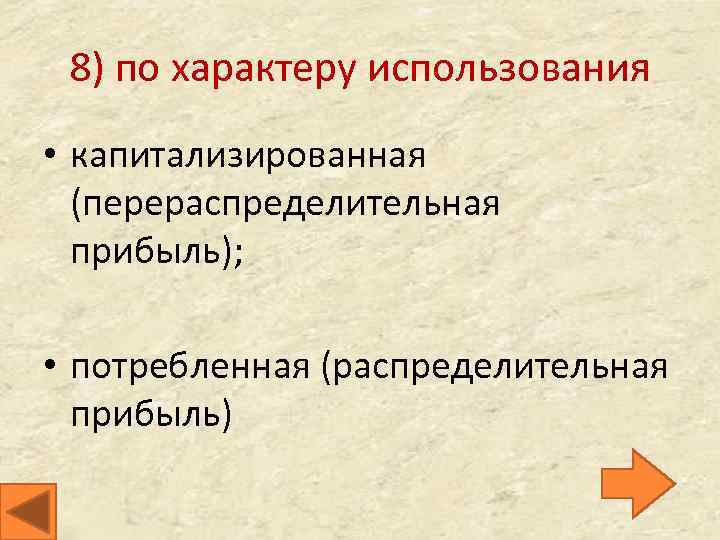 8) по характеру использования

• капитализированная (перераспределительная прибыль);

• потребленная (распределительная прибыль)